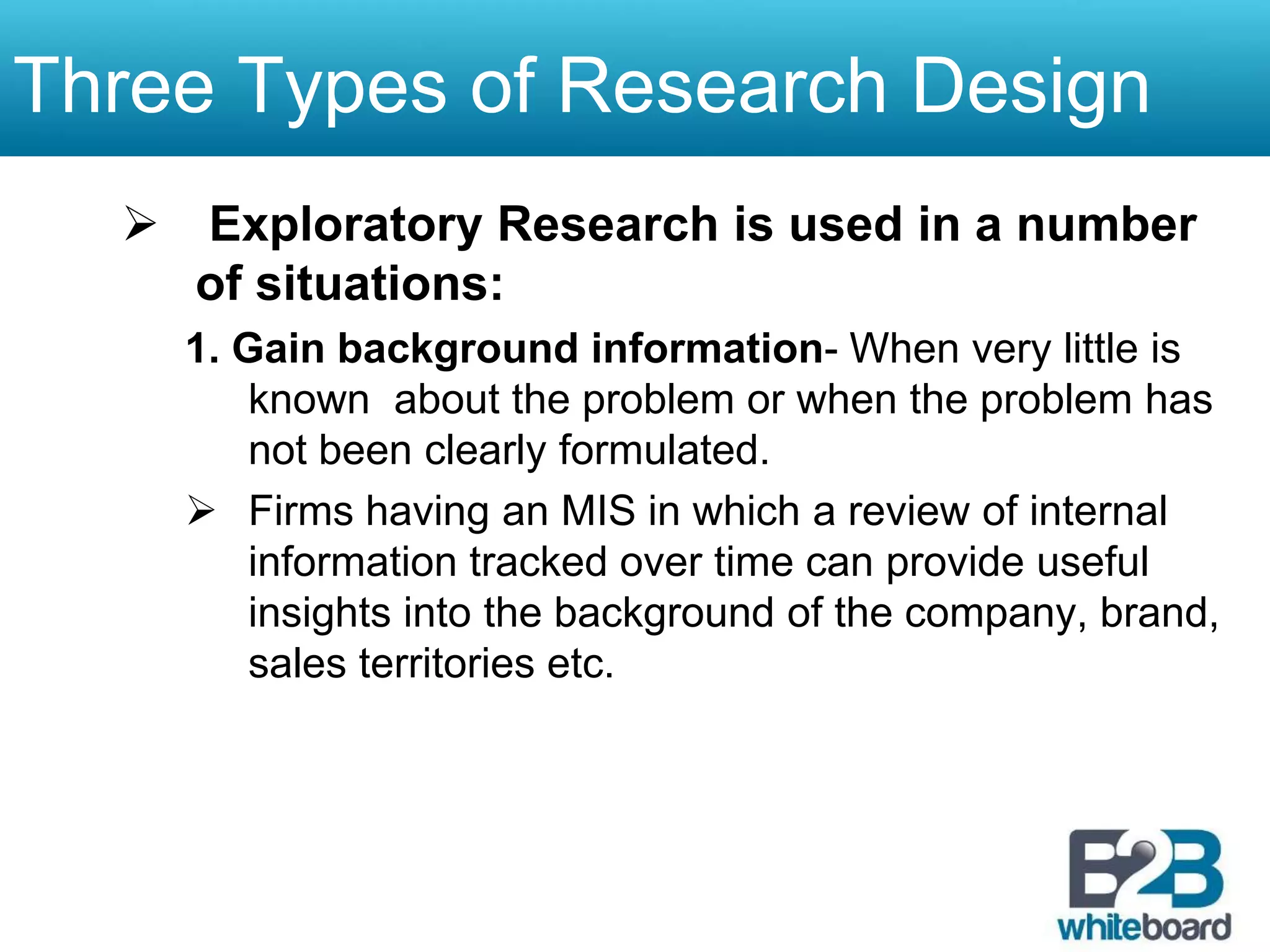 Three Types of Research Design

➢ Exploratory Research is used in a number of situations:

1. Gain background information- When very little is known about the problem or when the problem has not been clearly formulated.

➢ Firms having an MIS in which a review of internal information tracked over time can provide useful insights into the background of the company, brand, sales territories etc.

B2B whiteboard